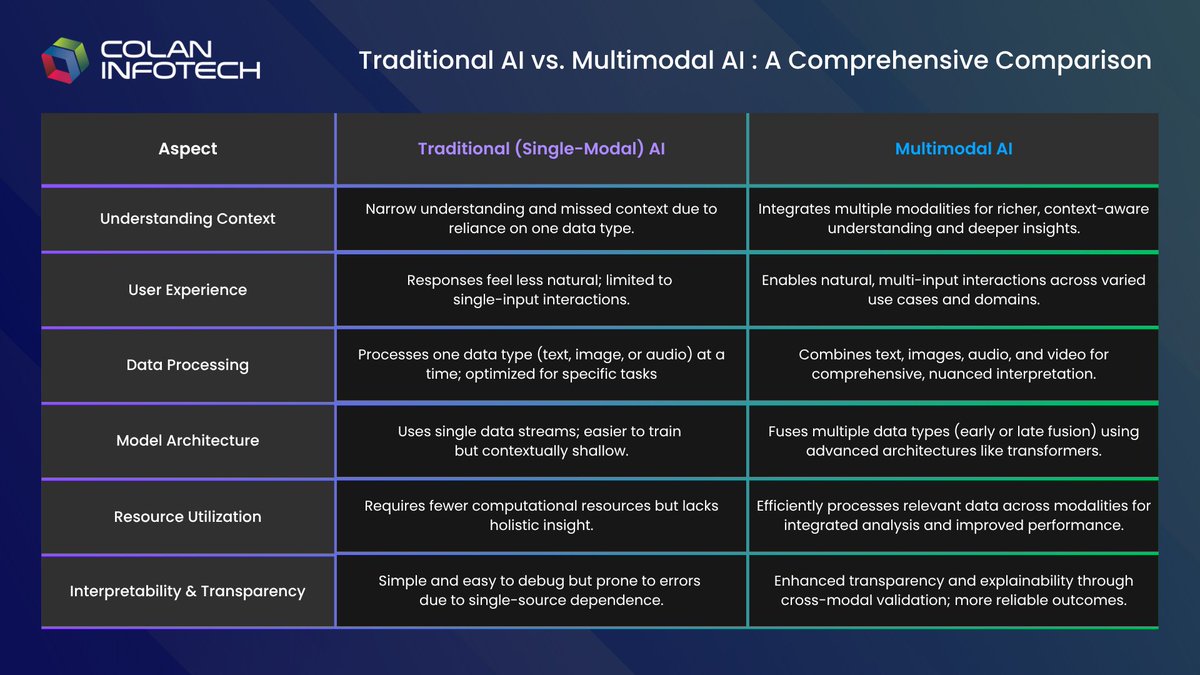 COLAN INFOTECH

Traditional AI vs. Multimodal AI : A Comprehensive Comparison

| Aspect | Traditional (Single-Modal) AI | Multimodal AI |
|---|---|---|
| Understanding Context | Narrow understanding and missed context due to reliance on one data type. | Integrates multiple modalities for richer, context-aware understanding and deeper insights. |
| User Experience | Responses feel less natural; limited to single-input interactions. | Enables natural, multi-input interactions across varied use cases and domains. |
| Data Processing | Processes one data type (text, image, or audio) at a time; optimized for specific tasks | Combines text, images, audio, and video for comprehensive, nuanced interpretation. |
| Model Architecture | Uses single data streams; easier to train but contextually shallow. | Fuses multiple data types (early or late fusion) using advanced architectures like transformers. |
| Resource Utilization | Requires fewer computational resources but lacks holistic insight. | Efficiently processes relevant data across modalities for integrated analysis and improved performance. |
| Interpretability & Transparency | Simple and easy to debug but prone to errors due to single-source dependence. | Enhanced transparency and explainability through cross-modal validation; more reliable outcomes. |